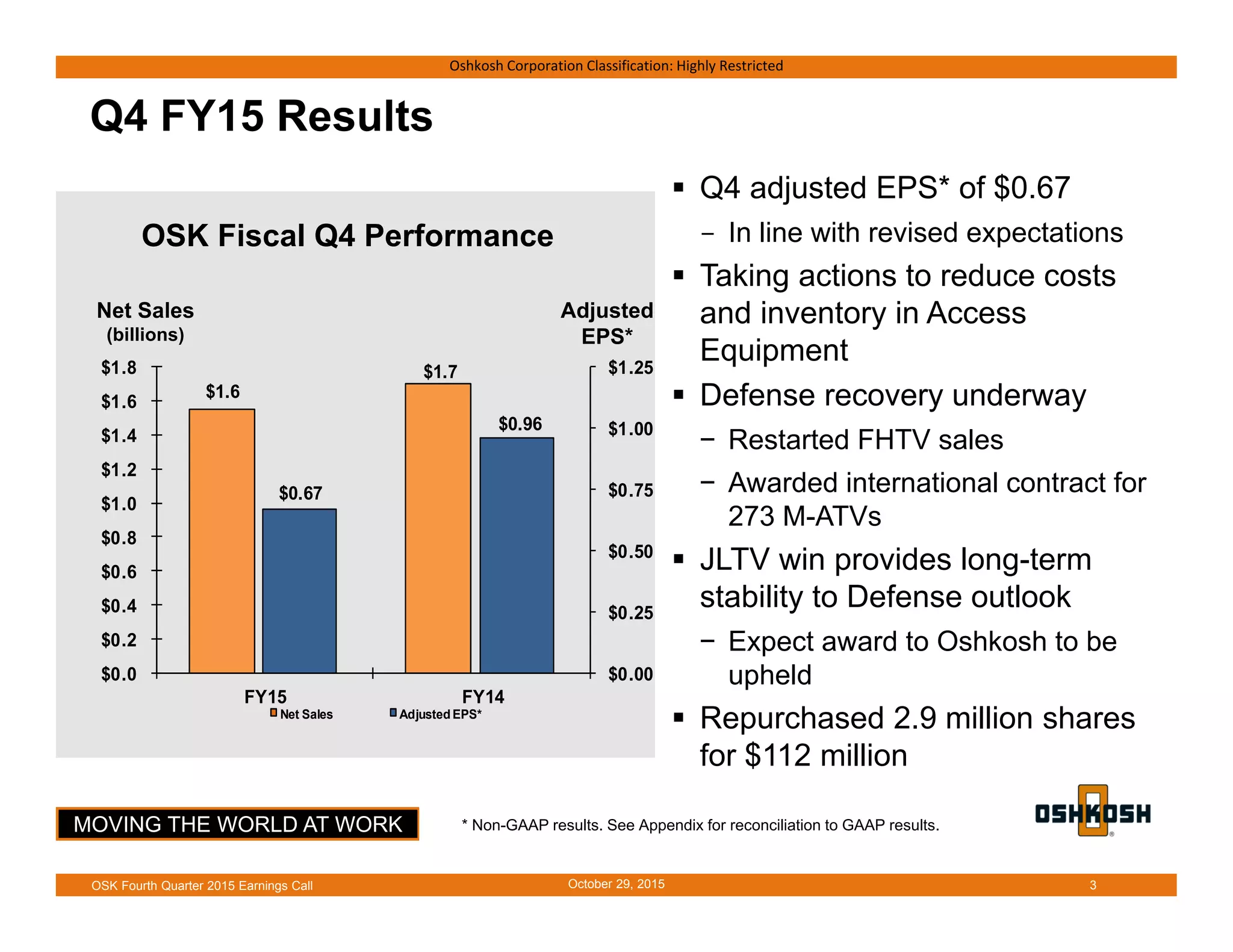 Oshkosh Corporation Classification: Highly Restricted

Q4 FY15 Results

OSK Fiscal Q4 Performance

Net Sales (billions)

Adjusted EPS*

$1.8
$1.6
$1.4
$1.2
$1.0
$0.8
$0.6
$0.4
$0.2
$0.0

$1.25
$1.00
$0.75
$0.50
$0.25
$0.00

$1.6
$0.67
$1.7
$0.96

FY15
FY14

Net Sales
Adjusted EPS*

▪ Q4 adjusted EPS* of $0.67
– In line with revised expectations
▪ Taking actions to reduce costs and inventory in Access Equipment
▪ Defense recovery underway
– Restarted FHTV sales
– Awarded international contract for 273 M-ATVs
▪ JLTV win provides long-term stability to Defense outlook
– Expect award to Oshkosh to be upheld
▪ Repurchased 2.9 million shares for $112 million

MOVING THE WORLD AT WORK

* Non-GAAP results. See Appendix for reconciliation to GAAP results.

OSHKOSH

OSK Fourth Quarter 2015 Earnings Call
October 29, 2015
3